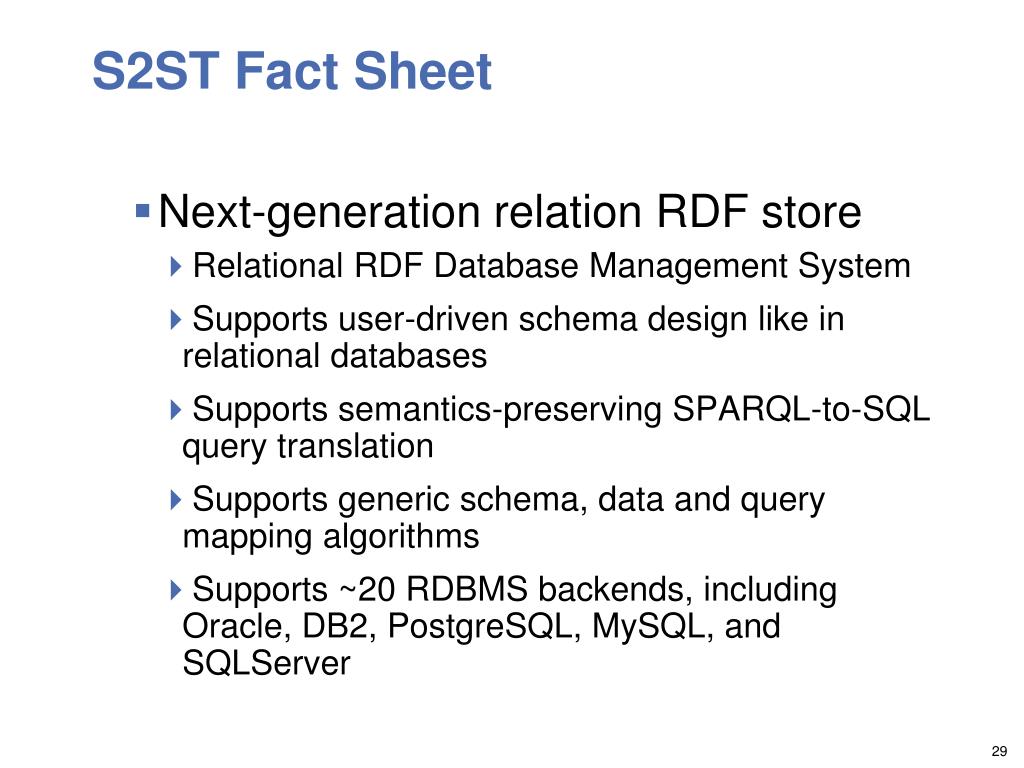 S2ST Fact Sheet

Next-generation relation RDF store

Relational RDF Database Management System

Supports user-driven schema design like in relational databases

Supports semantics-preserving SPARQL-to-SQL query translation

Supports generic schema, data and query mapping algorithms

Supports ~20 RDBMS backends, including Oracle, DB2, PostgreSQL, MySQL, and SQLServer

29